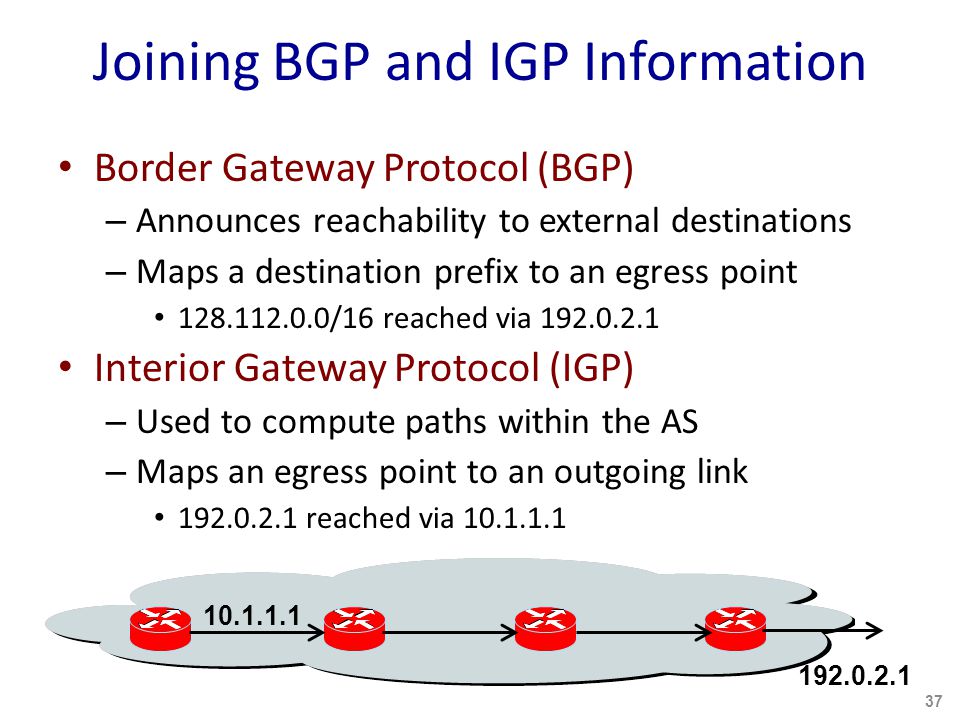 Joining BGP and IGP Information

• Border Gateway Protocol (BGP)
– Announces reachability to external destinations
– Maps a destination prefix to an egress point
• 128.112.0.0/16 reached via 192.0.2.1

• Interior Gateway Protocol (IGP)
– Used to compute paths within the AS
– Maps an egress point to an outgoing link
• 192.0.2.1 reached via 10.1.1.1

10.1.1.1

192.0.2.1

37